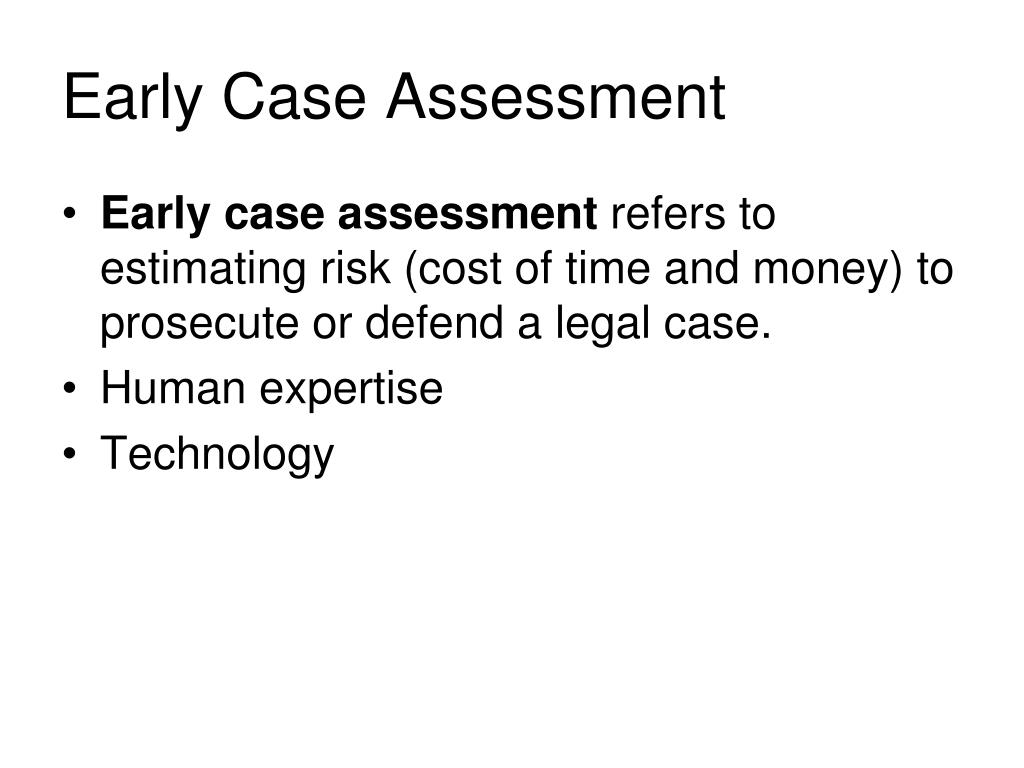 Early Case Assessment

• Early case assessment refers to estimating risk (cost of time and money) to prosecute or defend a legal case.
• Human expertise
• Technology